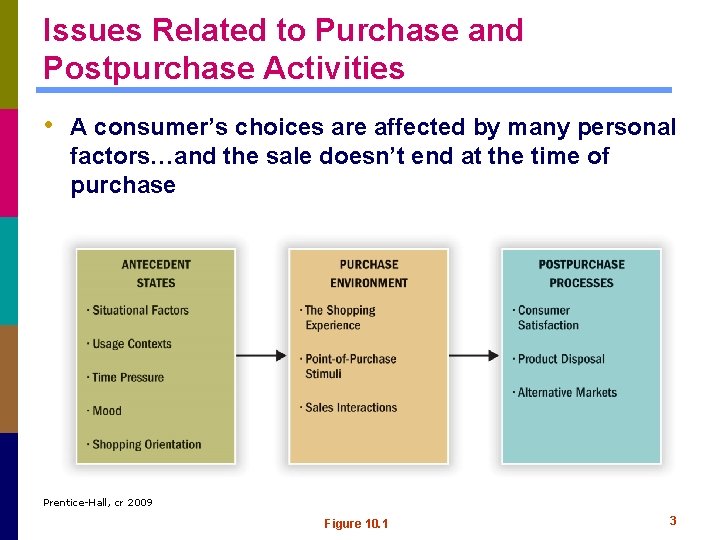 Issues Related to Purchase and Postpurchase Activities

• A consumer's choices are affected by many personal factors…and the sale doesn't end at the time of purchase

ANTECEDENT STATES
· Situational Factors
· Usage Contexts
· Time Pressure
· Mood
· Shopping Orientation

PURCHASE ENVIRONMENT
· The Shopping Experience
· Point-of-Purchase Stimuli
· Sales Interactions

POSTPURCHASE PROCESSES
· Consumer Satisfaction
· Product Disposal
· Alternative Markets

Prentice-Hall, cr 2009

Figure 10.1

3